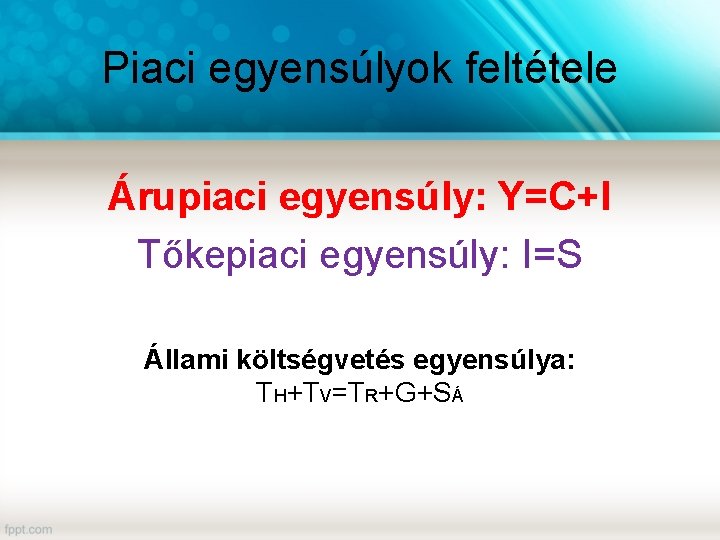 Piaci egyensúlyok feltétele

Árupiaci egyensúly: Y=C+I

Tőkepiaci egyensúly: I=S

Állami költségvetés egyensúlya:
$T_H+T_V=T_R+G+S_Á$

fppt.com